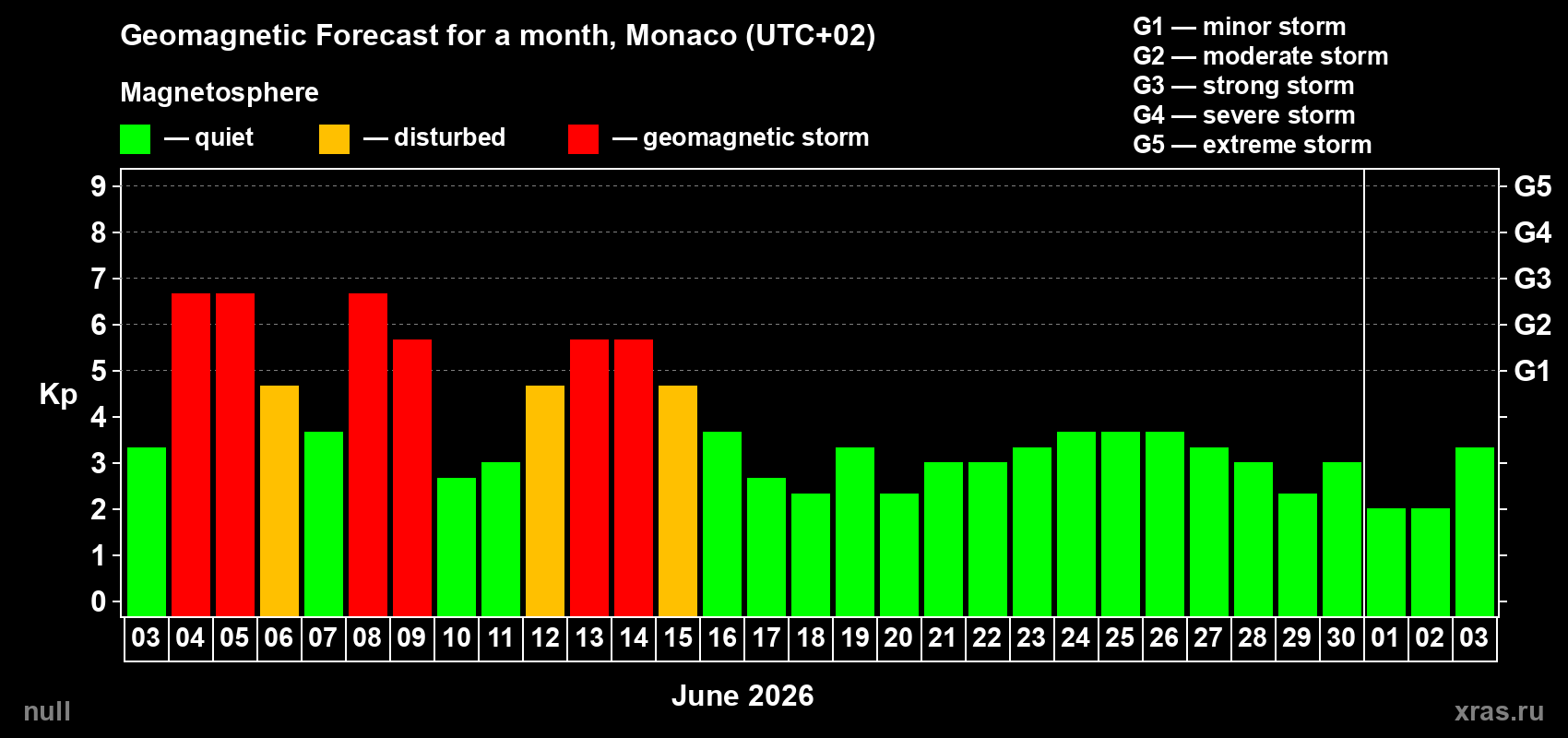 Geomagnetic Forecast for a month, Monaco (UTC+02)

Magnetosphere

— quiet — disturbed — geomagnetic storm

G1 — minor storm
G2 — moderate storm
G3 — strong storm
G4 — severe storm
G5 — extreme storm

Kp

9
8
7
6
5
4
3
2
1
0

G5
G4
G3
G2
G1

03 04 05 06 07 08 09 10 11 12 13 14 15 16 17 18 19 20 21 22 23 24 25 26 27 28 29 30 01 02 03

June 2026

null

xras.ru